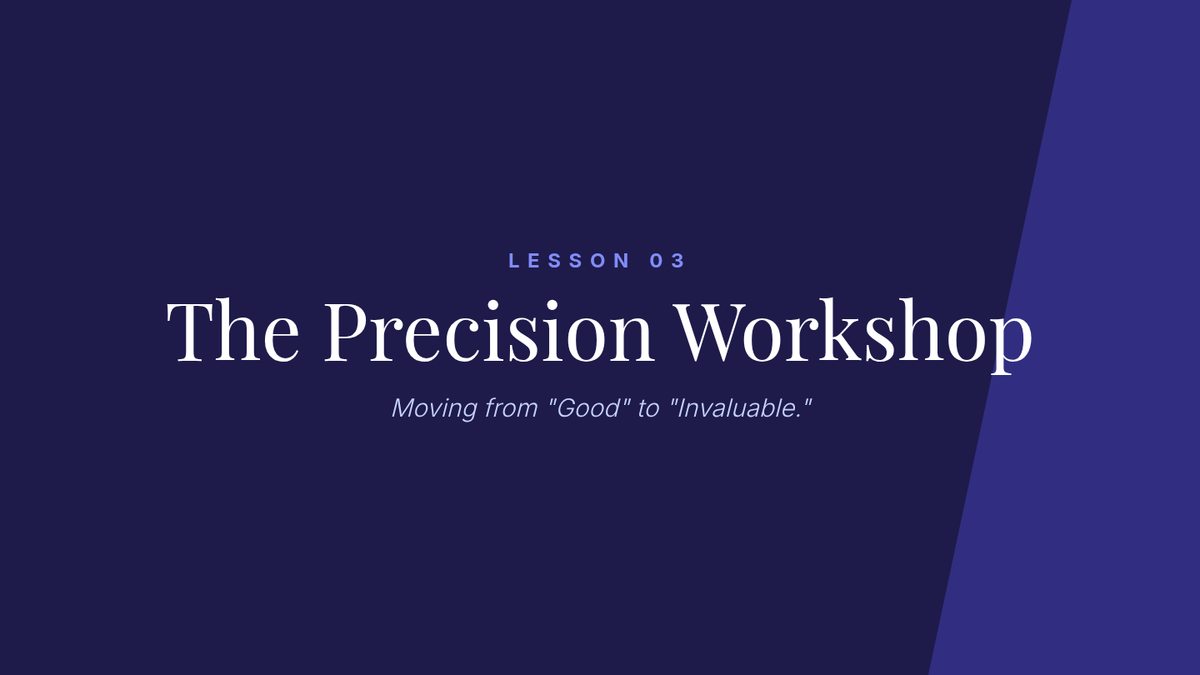 LESSON 03

The Precision Workshop

Moving from "Good" to "Invaluable."